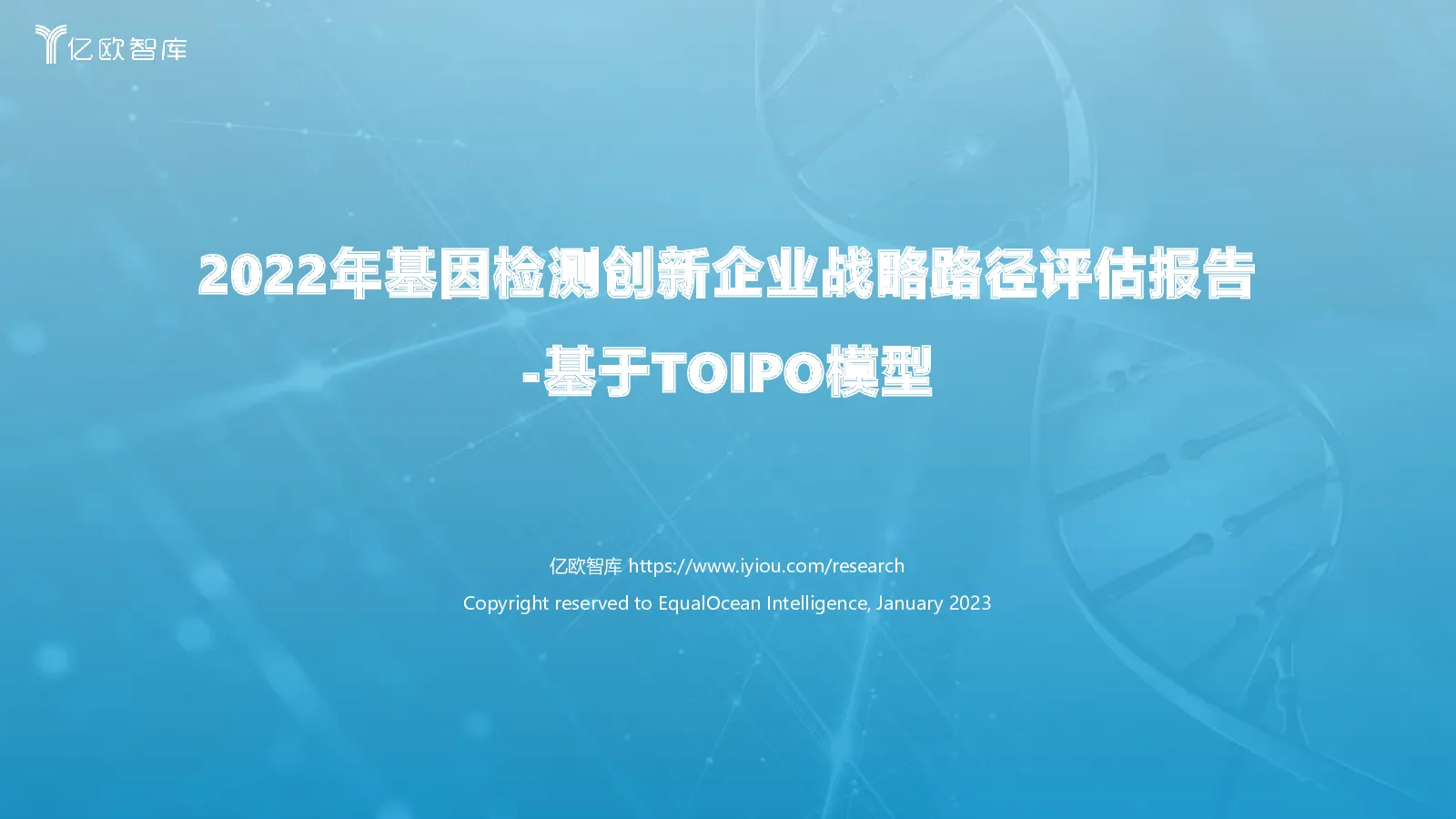 亿欧智库

2022年基因检测创新企业战略路径评估报告

-基于TOIPO模型

亿欧智库 https://www.iyiou.com/research

Copyright reserved to EqualOcean Intelligence, January 2023